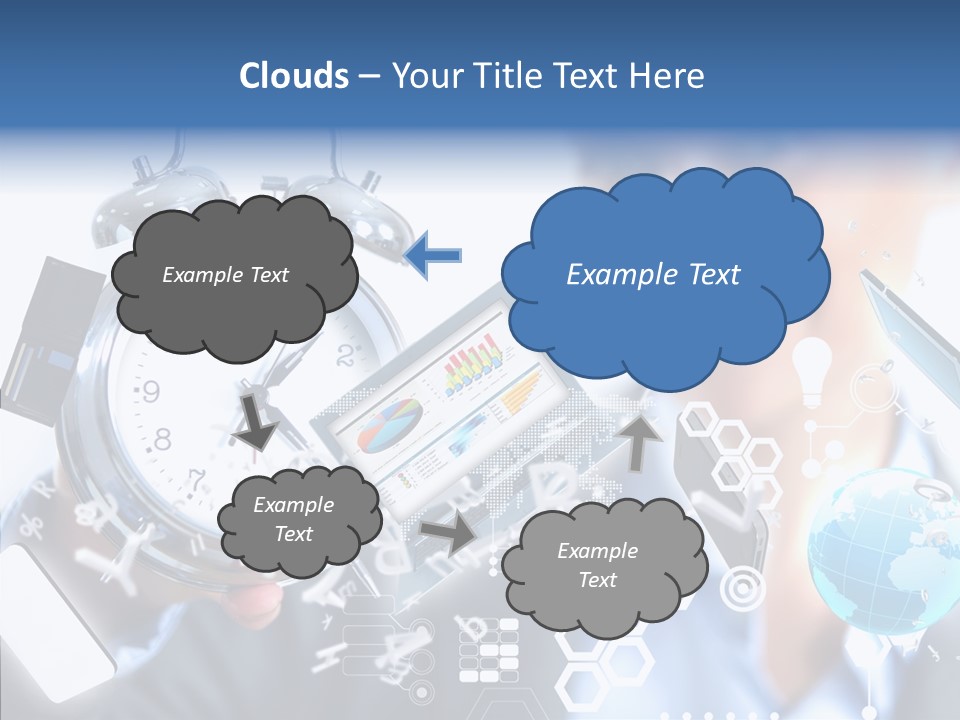 Clouds – Your Title Text Here

Example Text

Example Text

Example Text

Example Text